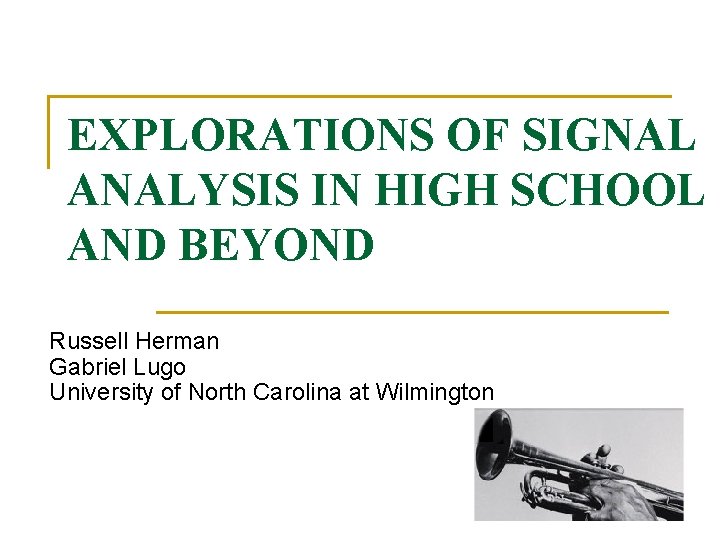 EXPLORATIONS OF SIGNAL ANALYSIS IN HIGH SCHOOL AND BEYOND

Russell Herman
Gabriel Lugo
University of North Carolina at Wilmington